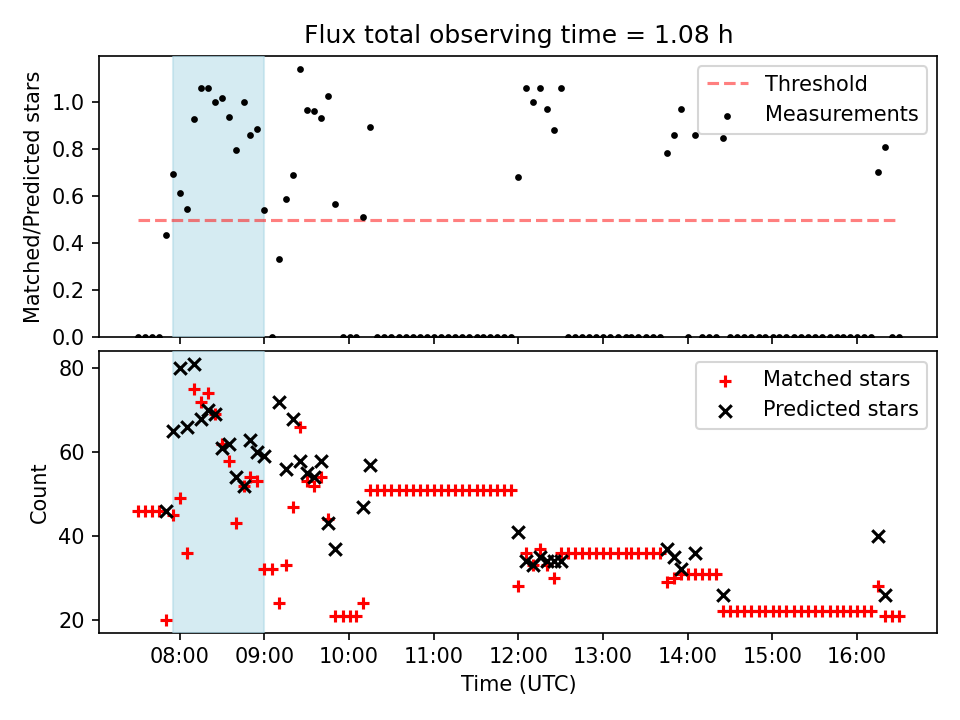 Flux total observing time = 1.08 h

Matched/Predicted stars

1.0
0.8
0.6
0.4
0.2
0.0

Threshold
Measurements

Count

80
60
40
20

Matched stars
Predicted stars

08:00 09:00 10:00 11:00 12:00 13:00 14:00 15:00 16:00

Time (UTC)